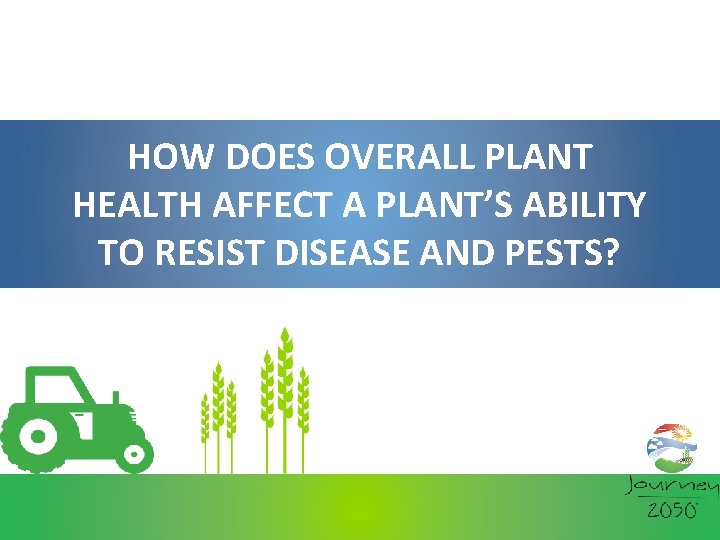 HOW DOES OVERALL PLANT HEALTH AFFECT A PLANT'S ABILITY TO RESIST DISEASE AND PESTS?

Journey 2050